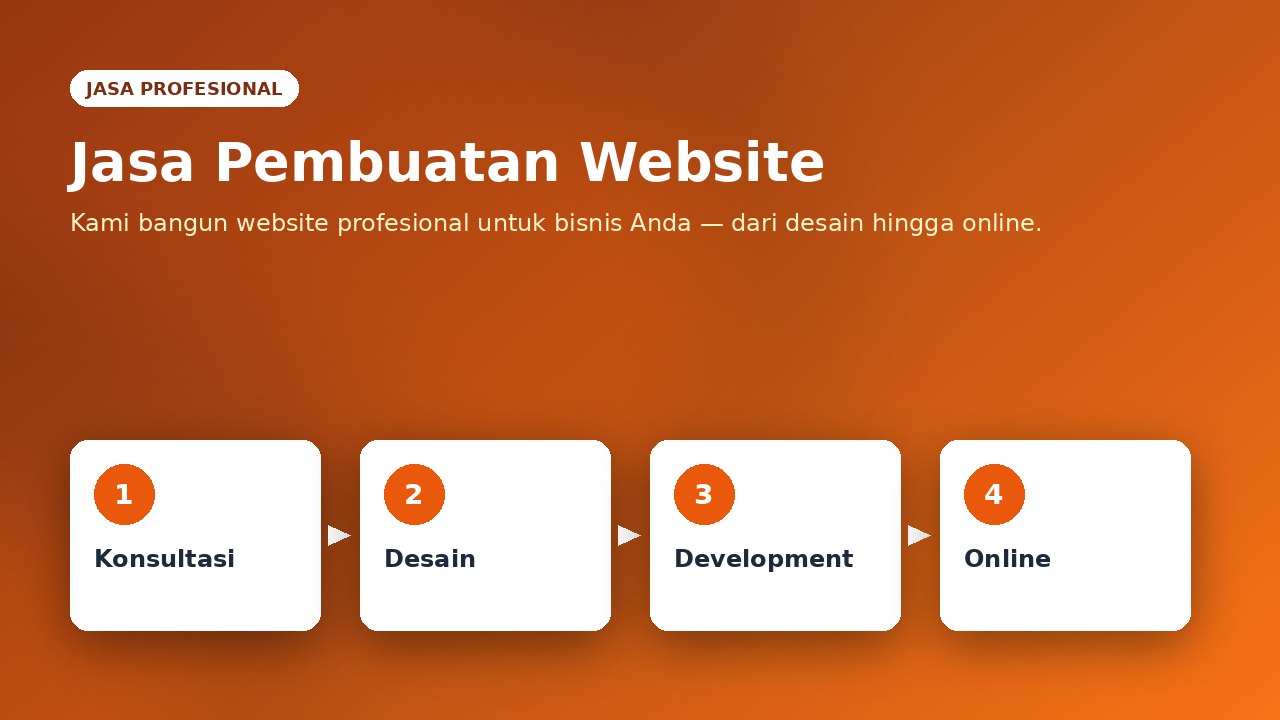 JASA PROFESIONAL

Jasa Pembuatan Website

Kami bangun website profesional untuk bisnis Anda — dari desain hingga online.

1
Konsultasi

2
Desain

3
Development

4
Online